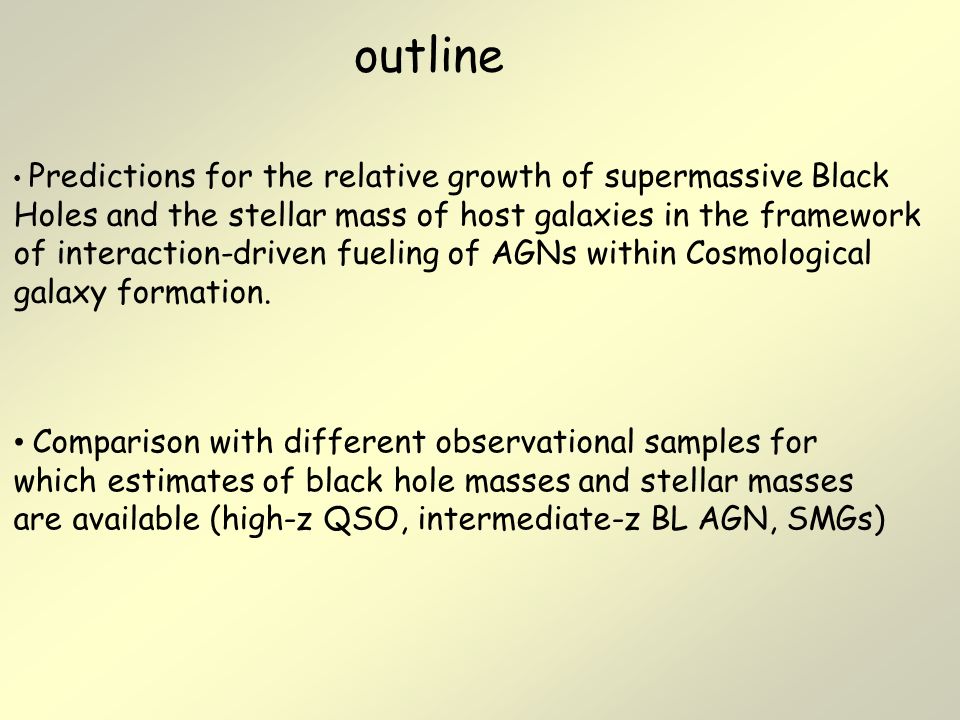 outline

• Predictions for the relative growth of supermassive Black Holes and the stellar mass of host galaxies in the framework of interaction-driven fueling of AGNs within Cosmological galaxy formation.

• Comparison with different observational samples for which estimates of black hole masses and stellar masses are available (high-z QSO, intermediate-z BL AGN, SMGs)